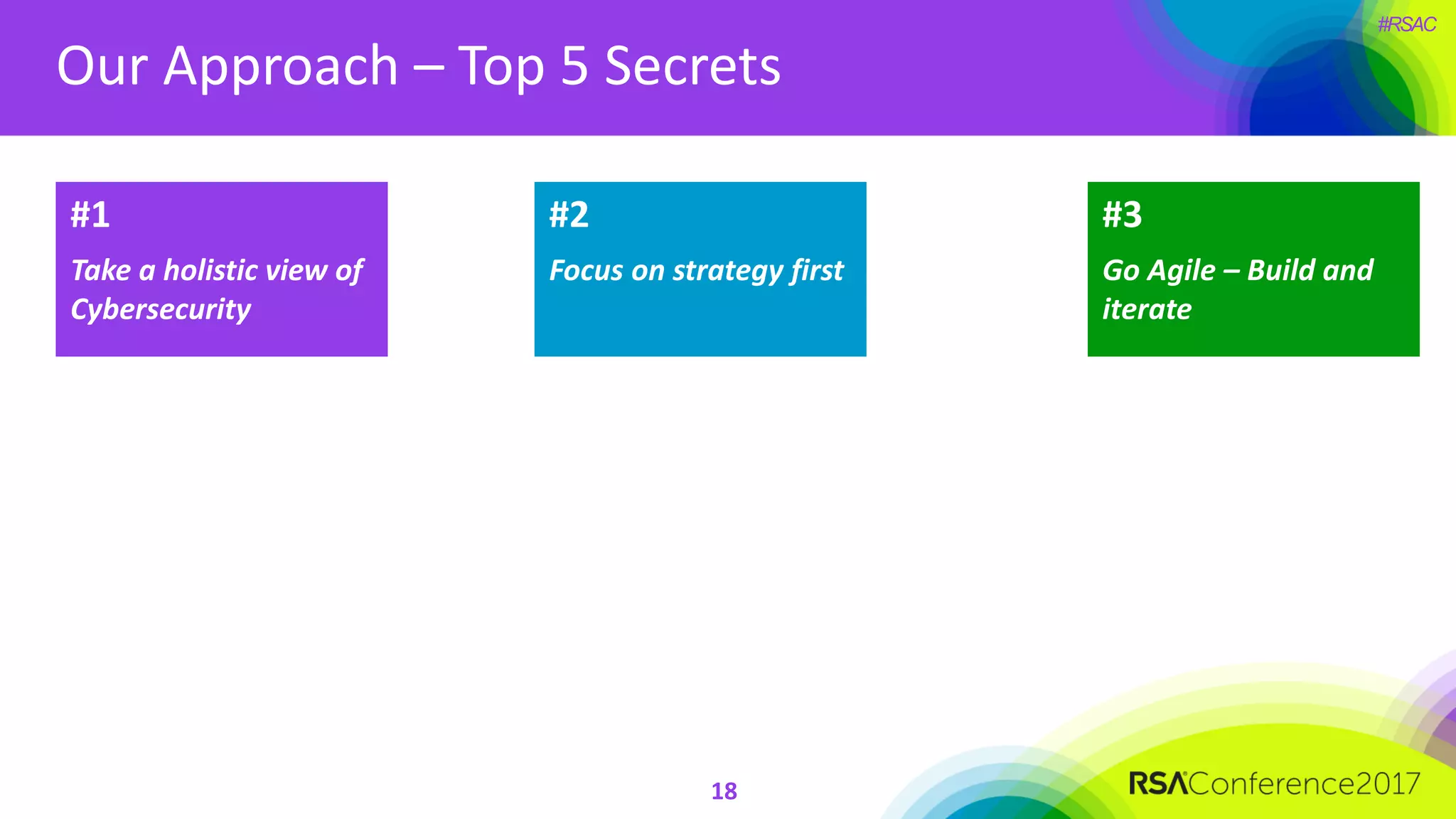 #RSAC

Our Approach – Top 5 Secrets

#1

Take a holistic view of Cybersecurity

#2

Focus on strategy first

#3

Go Agile – Build and iterate

18

RSAConference2017